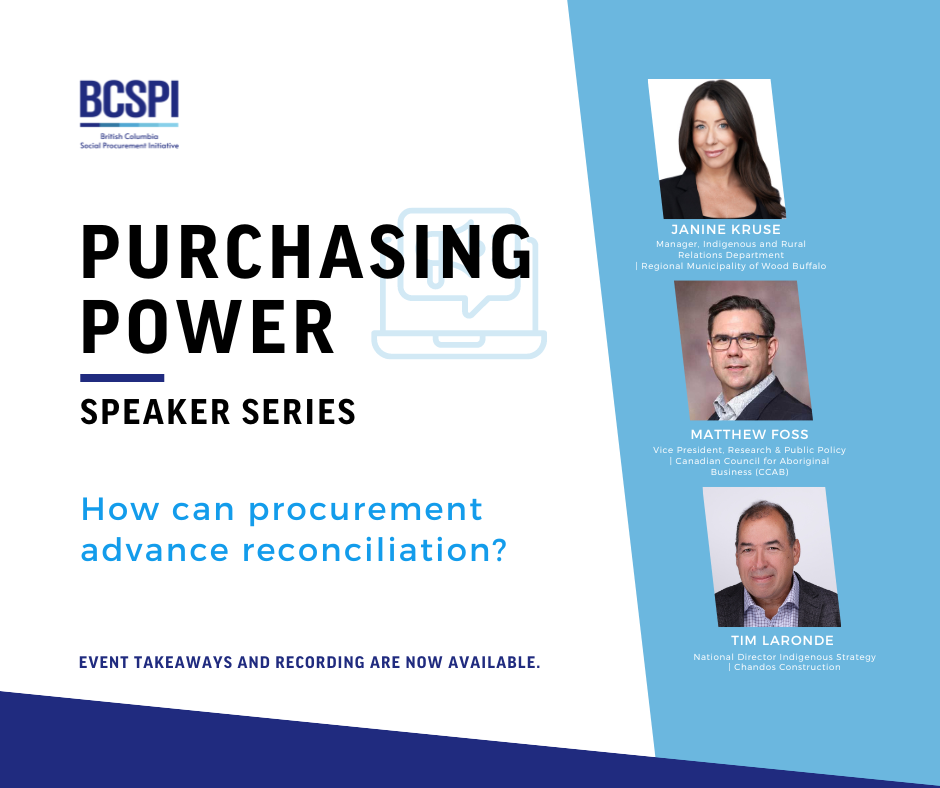 BCSPI
British Columbia
Social Procurement Initiative

PURCHASING POWER

SPEAKER SERIES

How can procurement advance reconciliation?

EVENT TAKEAWAYS AND RECORDING ARE NOW AVAILABLE.

JANINE KRUSE
Manager, Indigenous and Rural Relations Department | Regional Municipality of Wood Buffalo

MATTHEW FOSS
Vice President, Research & Public Policy | Canadian Council for Aboriginal Business (CCAB)

TIM LARONDE
National Director Indigenous Strategy | Chandos Construction